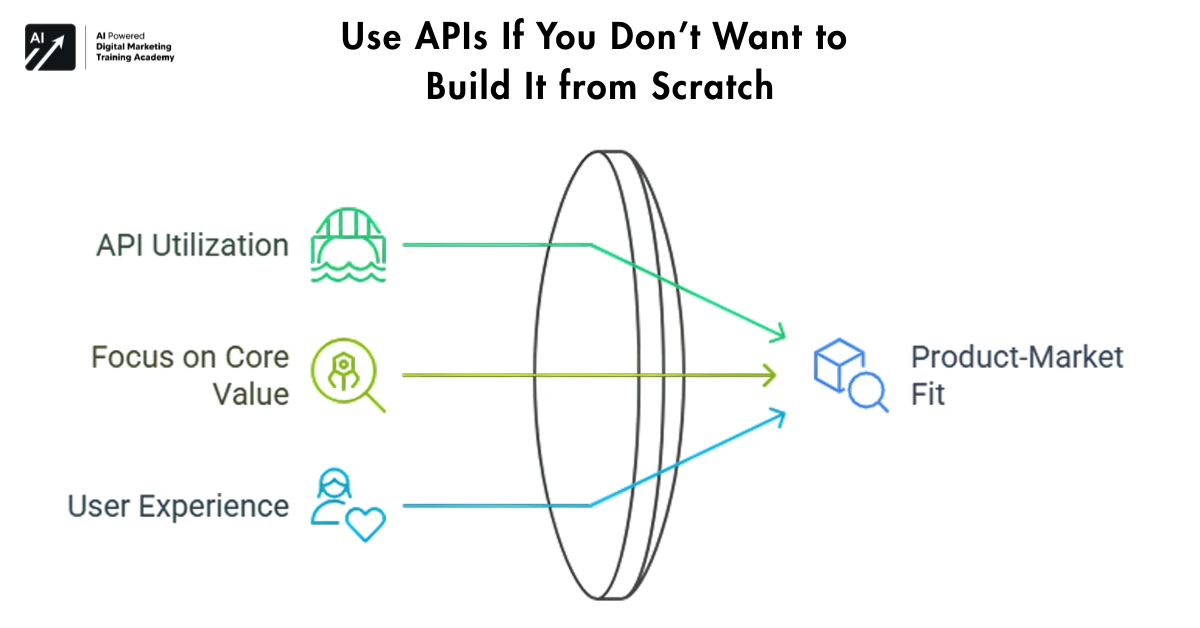 AI

AI Powered
Digital Marketing
Training Academy

Use APIs If You Don't Want to Build It from Scratch

API Utilization

Focus on Core Value

User Experience

Product-Market Fit